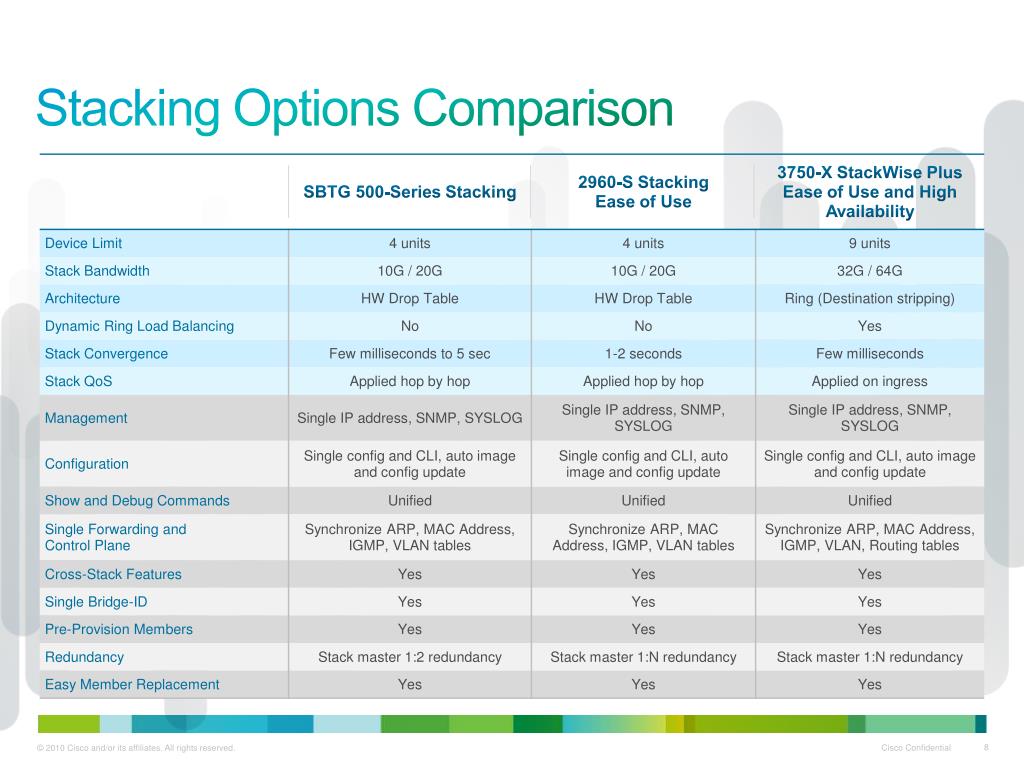 Stacking Options Comparison

| | SBTG 500-Series Stacking | 2960-S Stacking Ease of Use | 3750-X StackWise Plus Ease of Use and High Availability |
|---|---|---|---|
| Device Limit | 4 units | 4 units | 9 units |
| Stack Bandwidth | 10G / 20G | 10G / 20G | 32G / 64G |
| Architecture | HW Drop Table | HW Drop Table | Ring (Destination stripping) |
| Dynamic Ring Load Balancing | No | No | Yes |
| Stack Convergence | Few milliseconds to 5 sec | 1-2 seconds | Few milliseconds |
| Stack QoS | Applied hop by hop | Applied hop by hop | Applied on ingress |
| Management | Single IP address, SNMP, SYSLOG | Single IP address, SNMP, SYSLOG | Single IP address, SNMP, SYSLOG |
| Configuration | Single config and CLI, auto image and config update | Single config and CLI, auto image and config update | Single config and CLI, auto image and config update |
| Show and Debug Commands | Unified | Unified | Unified |
| Single Forwarding and Control Plane | Synchronize ARP, MAC Address, IGMP, VLAN tables | Synchronize ARP, MAC Address, IGMP, VLAN tables | Synchronize ARP, MAC Address, IGMP, VLAN, Routing tables |
| Cross-Stack Features | Yes | Yes | Yes |
| Single Bridge-ID | Yes | Yes | Yes |
| Pre-Provision Members | Yes | Yes | Yes |
| Redundancy | Stack master 1:2 redundancy | Stack master 1:N redundancy | Stack master 1:N redundancy |
| Easy Member Replacement | Yes | Yes | Yes |

© 2010 Cisco and/or its affiliates. All rights reserved.

Cisco Confidential

8